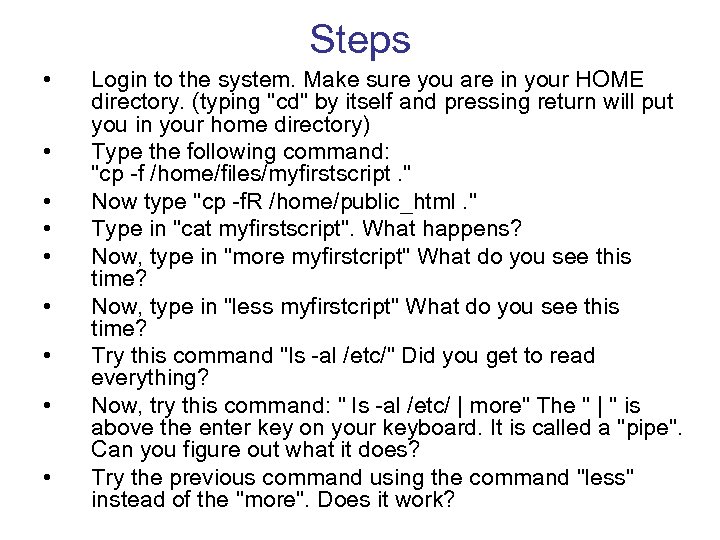 Steps

• Login to the system. Make sure you are in your HOME directory. (typing "cd" by itself and pressing return will put you in your home directory)

• Type the following command: "cp -f /home/files/myfirstscript ."

• Now type "cp -fR /home/public_html ."

• Type in "cat myfirstscript". What happens?

• Now, type in "more myfirstcript" What do you see this time?

• Now, type in "less myfirstcript" What do you see this time?

• Try this command "ls -al /etc/" Did you get to read everything?

• Now, try this command: " ls -al /etc/ | more" The " | " is above the enter key on your keyboard. It is called a "pipe". Can you figure out what it does?

• Try the previous command using the command "less" instead of the "more". Does it work?